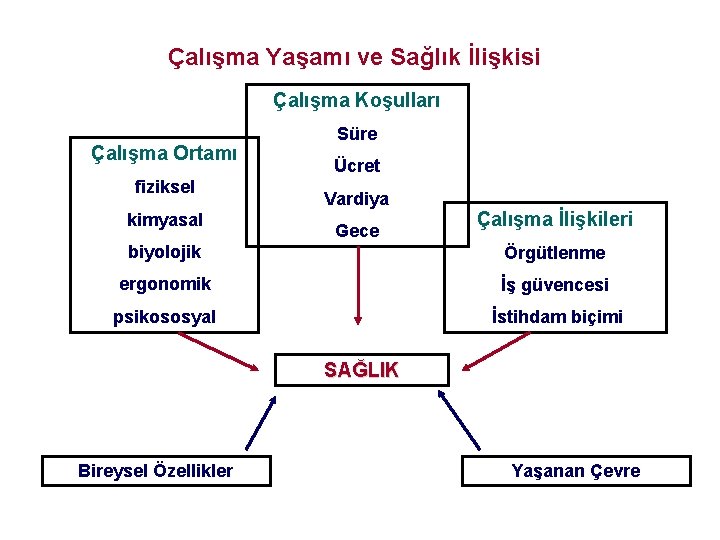 Çalışma Yaşamı ve Sağlık İlişkisi

Çalışma Koşulları
Süre
Ücret
Vardiya
Gece

Çalışma Ortamı
fiziksel
kimyasal
biyolojik
ergonomik
psikososyal

Çalışma İlişkileri
Örgütlenme
İş güvencesi
İstihdam biçimi

SAĞLIK

Bireysel Özellikler

Yaşanan Çevre